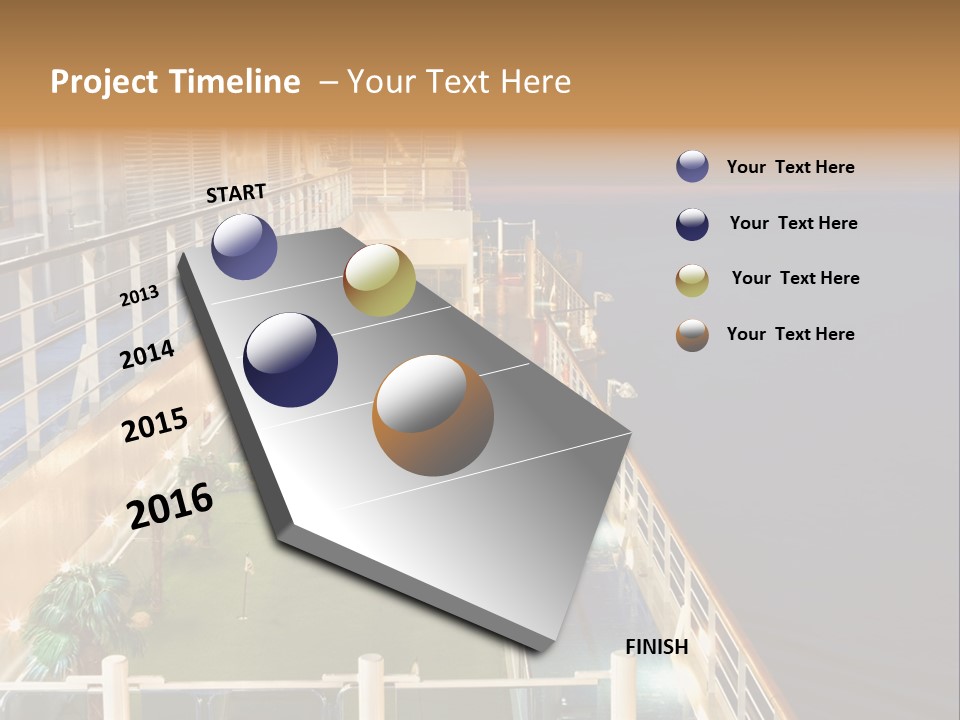 Project Timeline – Your Text Here

START

2013

2014

2015

2016

FINISH

Your Text Here

Your Text Here

Your Text Here

Your Text Here